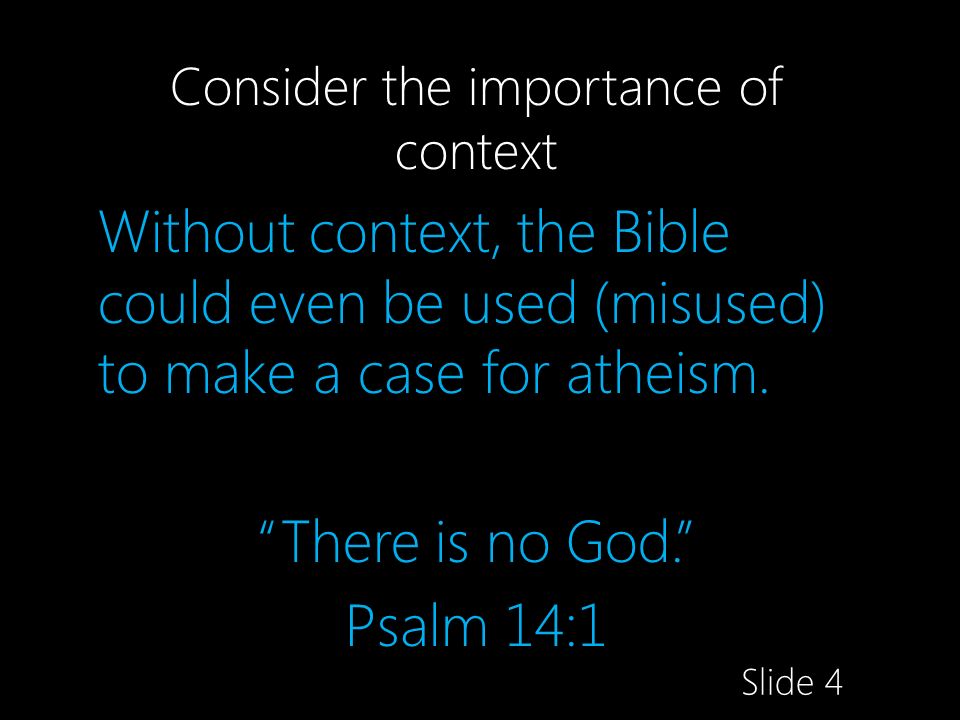 Consider the importance of context

Without context, the Bible could even be used (misused) to make a case for atheism.

“There is no God.”

Psalm 14:1

Slide 4